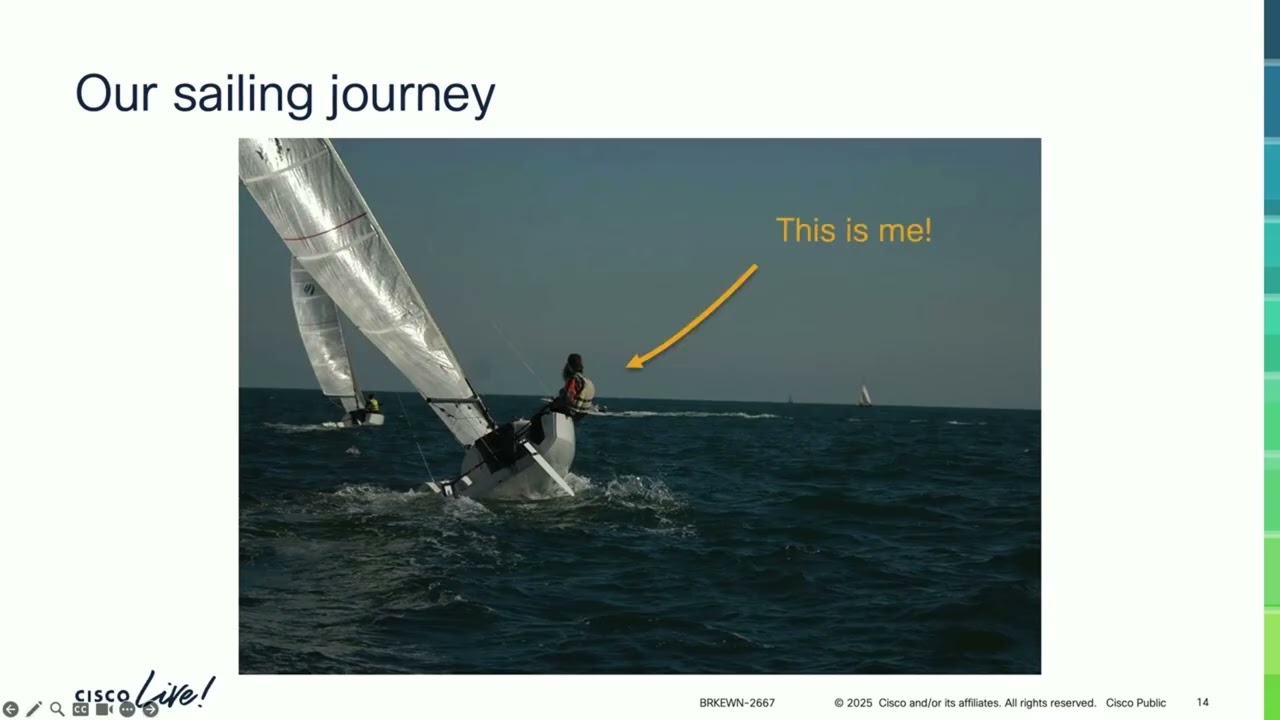 Our sailing journey

This is me!

CISCO Live!

BRKEWN-2667 © 2025 Cisco and/or its affiliates. All rights reserved. Cisco Public 14